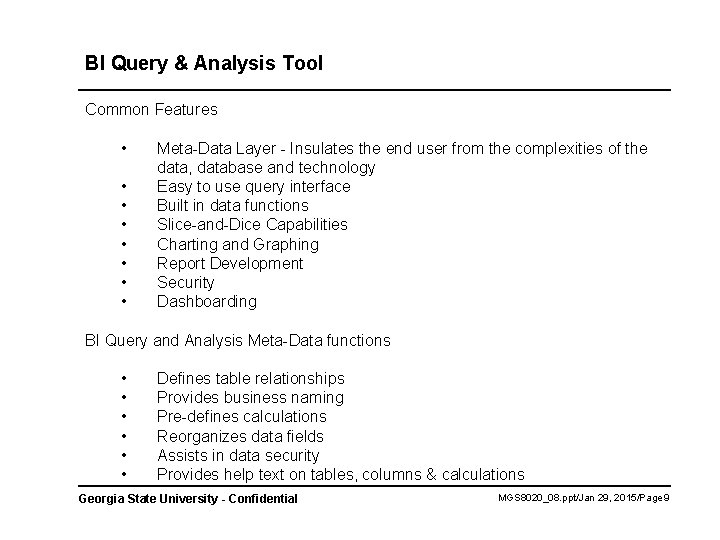 BI Query & Analysis Tool

Common Features

• Meta-Data Layer - Insulates the end user from the complexities of the data, database and technology
• Easy to use query interface
• Built in data functions
• Slice-and-Dice Capabilities
• Charting and Graphing
• Report Development
• Security
• Dashboarding

BI Query and Analysis Meta-Data functions

• Defines table relationships
• Provides business naming
• Pre-defines calculations
• Reorganizes data fields
• Assists in data security
• Provides help text on tables, columns & calculations

Georgia State University - Confidential

MGS8020_08.ppt/Jan 29, 2015/Page9